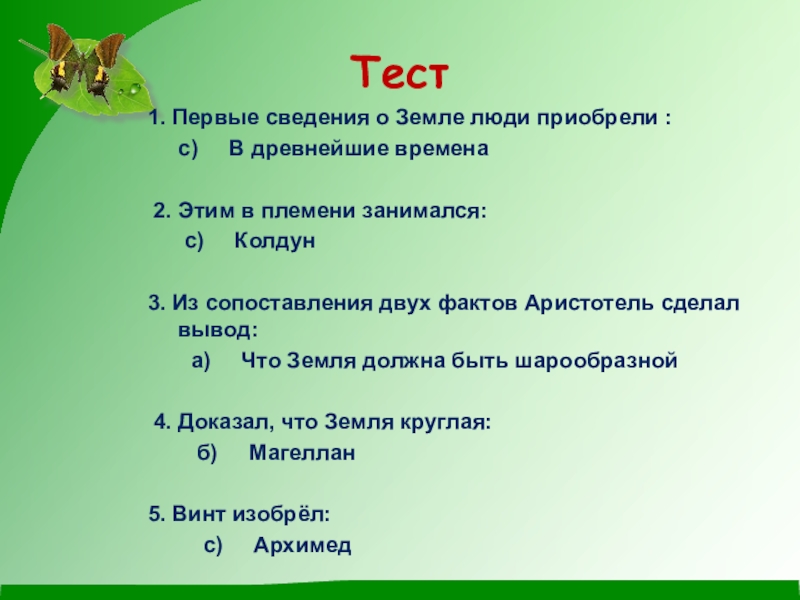 Тест

1. Первые сведения о Земле люди приобрели :

с) В древнейшие времена

2. Этим в племени занимался:

с) Колдун

3. Из сопоставления двух фактов Аристотель сделал вывод:

а) Что Земля должна быть шарообразной

4. Доказал, что Земля круглая:

б) Магеллан

5. Винт изобрёл:

с) Архимед